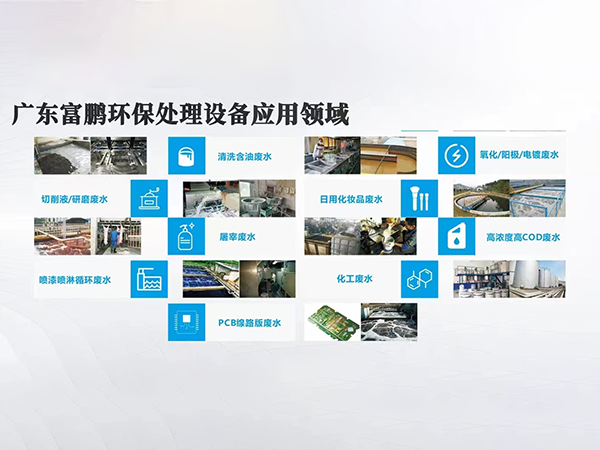 广东富鹏环保处理设备应用领域

清洗含油废水

氧化/阳极/电镀废水

切削液/研磨废水

日用化妆品废水

屠宰废水

高浓度高COD废水

喷漆喷淋循环废水

化工废水

PCB线路版废水